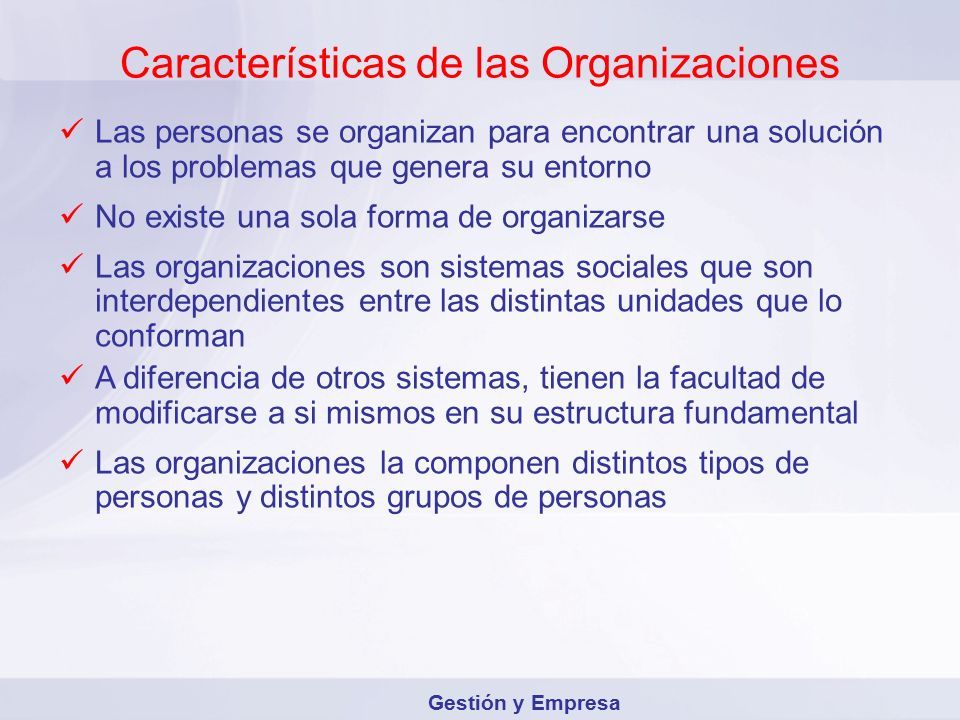 Características de las Organizaciones

✓ Las personas se organizan para encontrar una solución a los problemas que genera su entorno

✓ No existe una sola forma de organizarse

✓ Las organizaciones son sistemas sociales que son interdependientes entre las distintas unidades que lo conforman

✓ A diferencia de otros sistemas, tienen la facultad de modificarse a si mismos en su estructura fundamental

✓ Las organizaciones la componen distintos tipos de personas y distintos grupos de personas

Gestión y Empresa